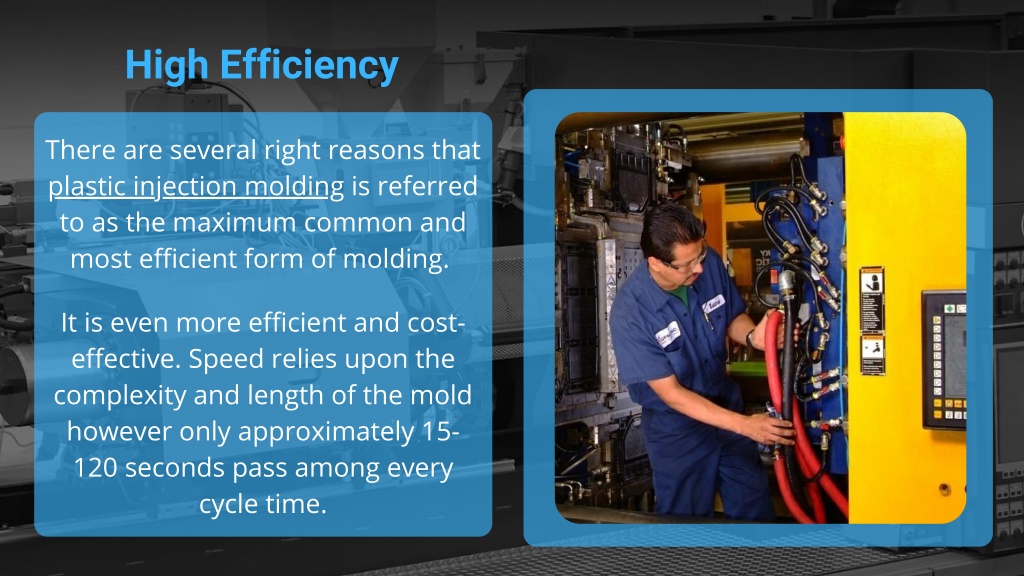 High Efficiency

There are several right reasons that plastic injection molding is referred to as the maximum common and most efficient form of molding.

It is even more efficient and cost-effective. Speed relies upon the complexity and length of the mold however only approximately 15-120 seconds pass among every cycle time.